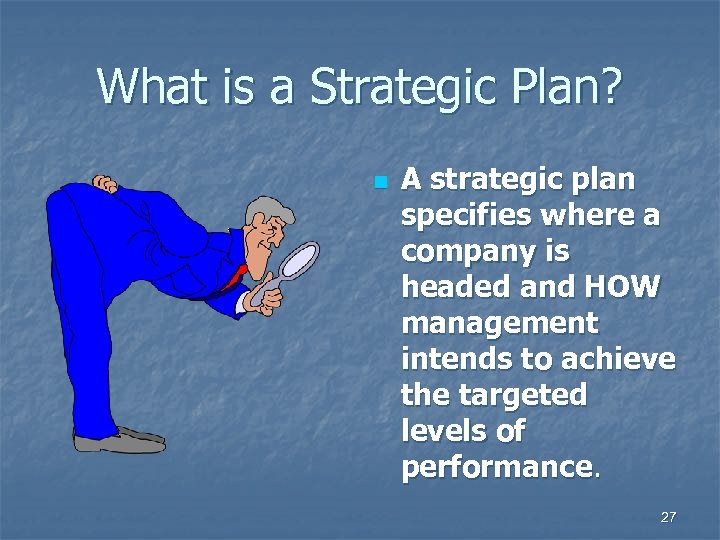 What is a Strategic Plan?

A strategic plan specifies where a company is headed and HOW management intends to achieve the targeted levels of performance.

27